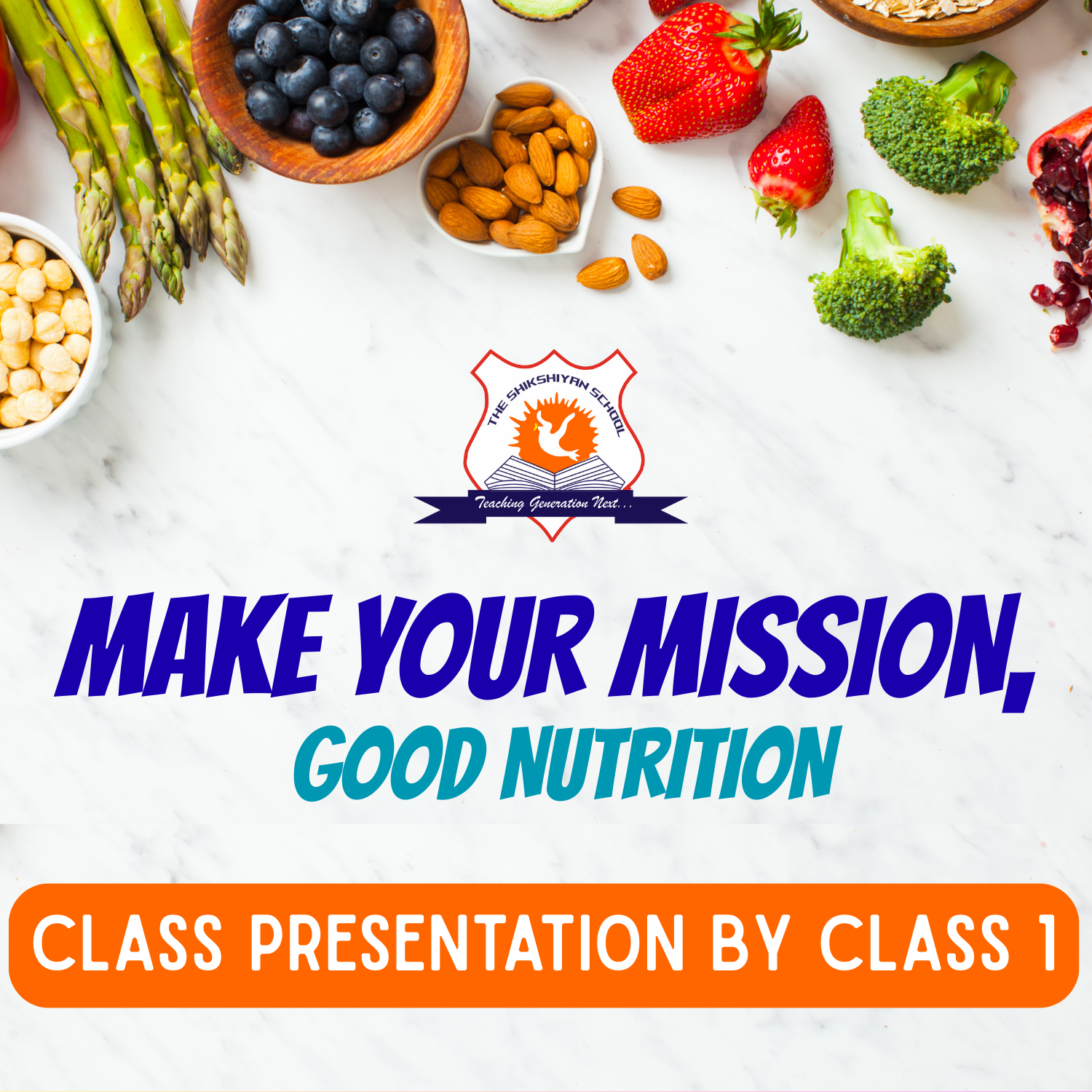 THE SHIKSHIYAN SCHOOL
Teaching Generation Next...

MAKE YOUR MISSION,
GOOD NUTRITION

CLASS PRESENTATION BY CLASS 1